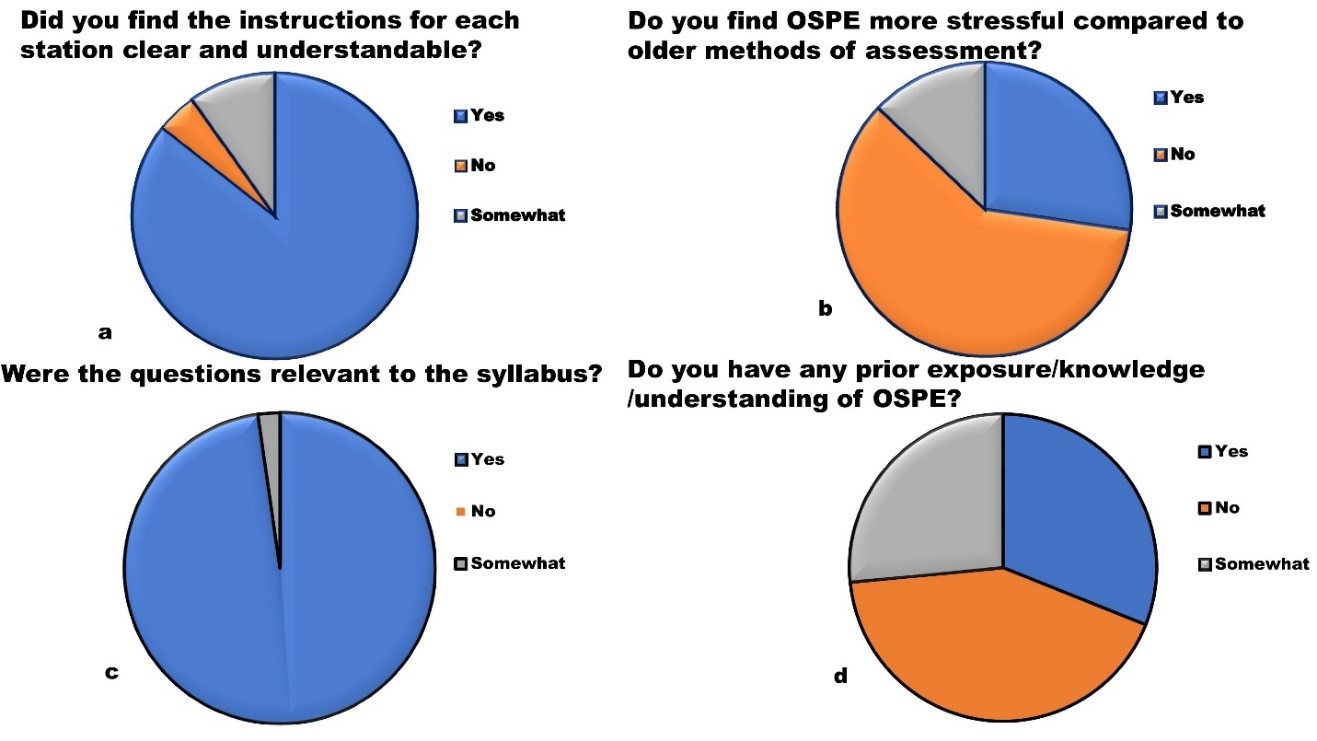 Did you find the instructions for each station clear and understandable?

Yes
No
Somewhat

a

Do you find OSPE more stressful compared to older methods of assessment?

Yes
No
Somewhat

b

Were the questions relevant to the syllabus?

Yes
No
Somewhat

c

Do you have any prior exposure/knowledge /understanding of OSPE?

Yes
No
Somewhat

d